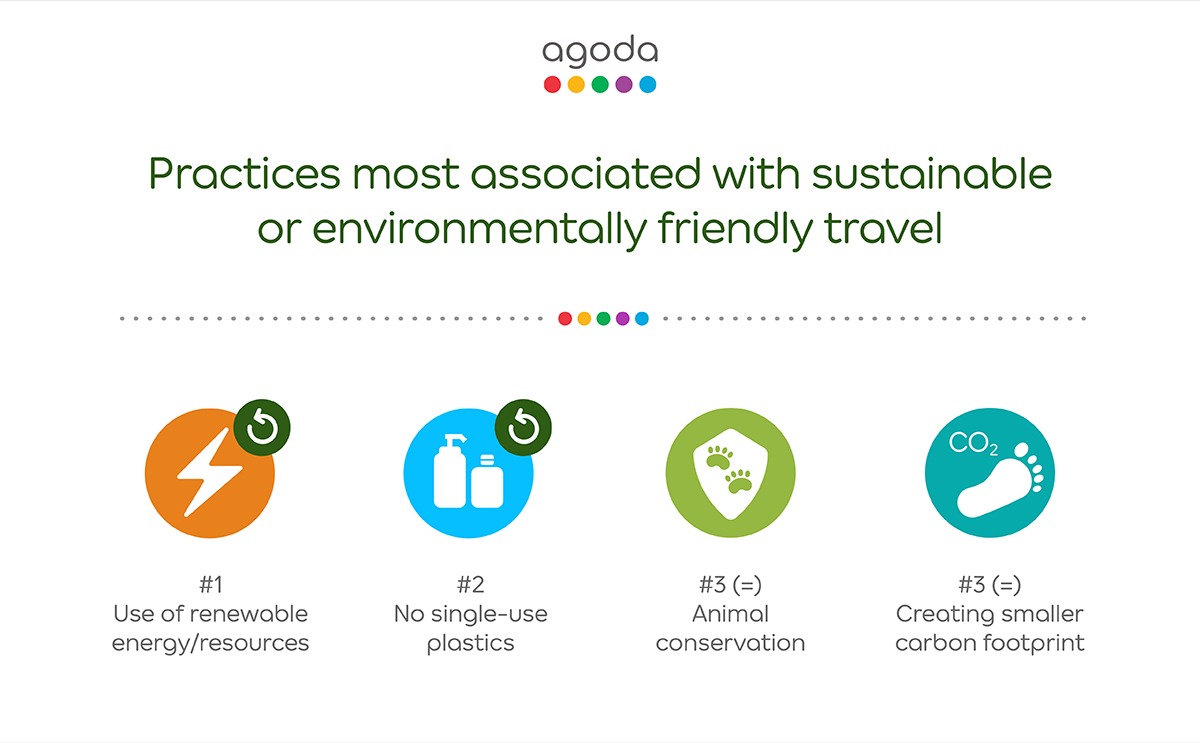 agoda

Practices most associated with sustainable or environmentally friendly travel

$CO_2$

#1
Use of renewable energy/resources

#2
No single-use plastics

#3 (=)
Animal conservation

#3 (=)
Creating smaller carbon footprint